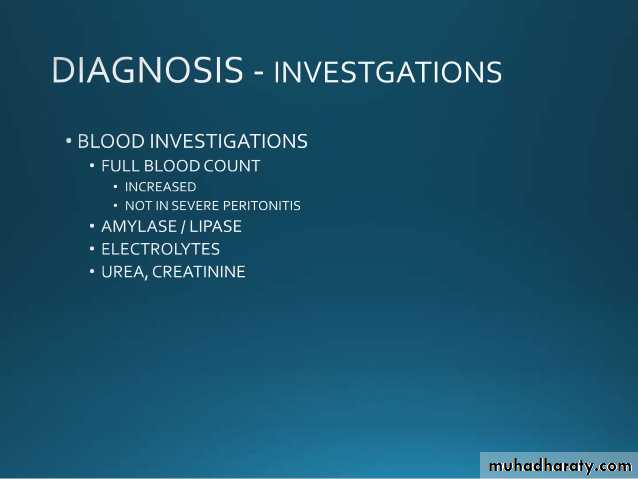 DIAGNOSIS - INVESTGATIONS

• BLOOD INVESTIGATIONS
  • FULL BLOOD COUNT
    • INCREASED
    • NOT IN SEVERE PERITONITIS
  • AMYLASE / LIPASE
  • ELECTROLYTES
  • UREA, CREATININE

muhadharaty.com